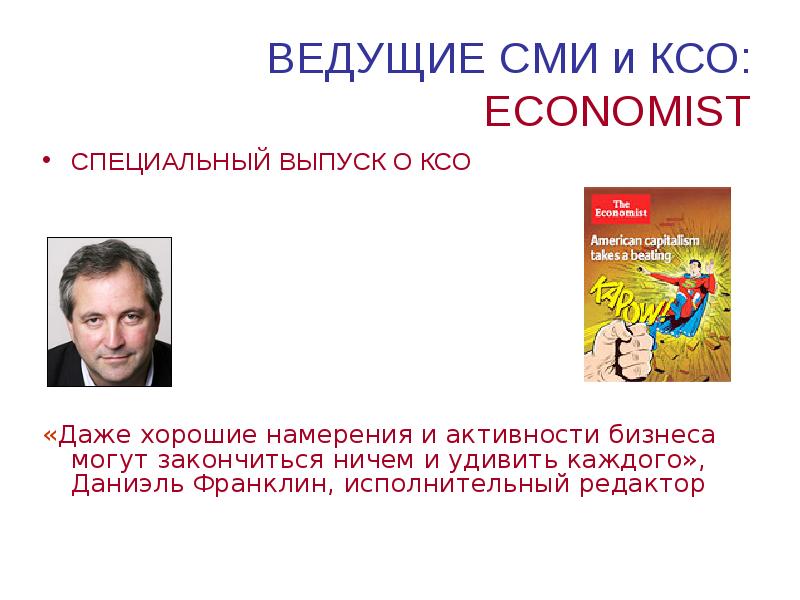 ВЕДУЩИЕ СМИ и КСО: ECONOMIST

• СПЕЦИАЛЬНЫЙ ВЫПУСК О КСО

The Economist

American capitalism takes a beating

KAPOW!

«Даже хорошие намерения и активности бизнеса могут закончиться ничем и удивить каждого», Даниэль Франклин, исполнительный редактор